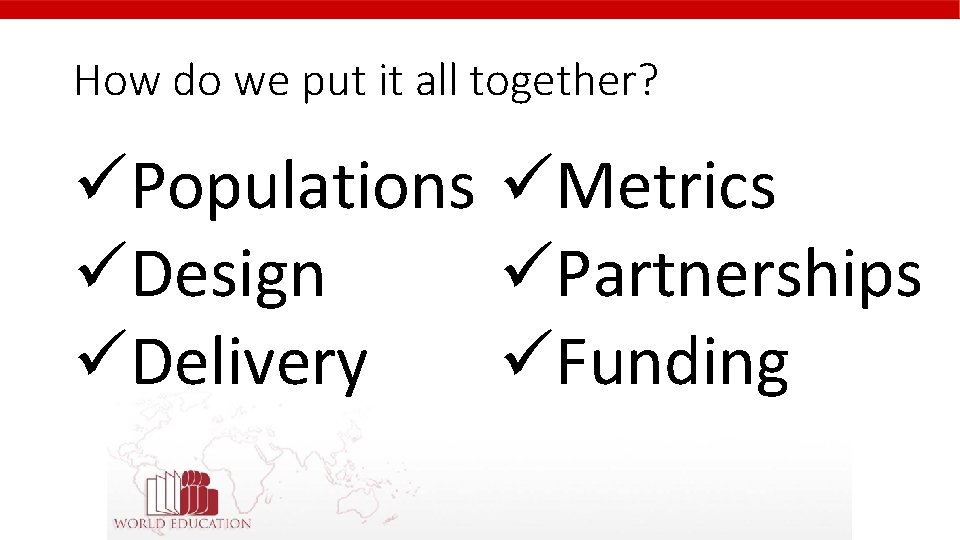 How do we put it all together?

✓Populations
✓Design
✓Delivery

✓Metrics
✓Partnerships
✓Funding

WORLD EDUCATION